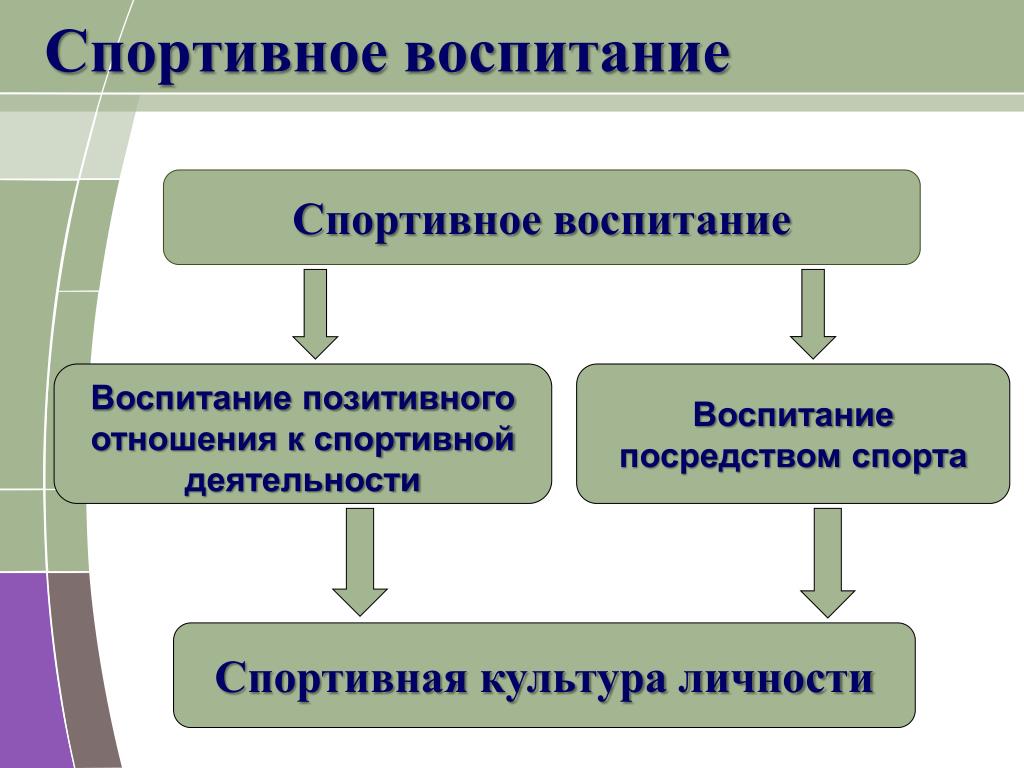 Спортивное воспитание

Спортивное воспитание

Воспитание позитивного отношения к спортивной деятельности

Воспитание посредством спорта

Спортивная культура личности